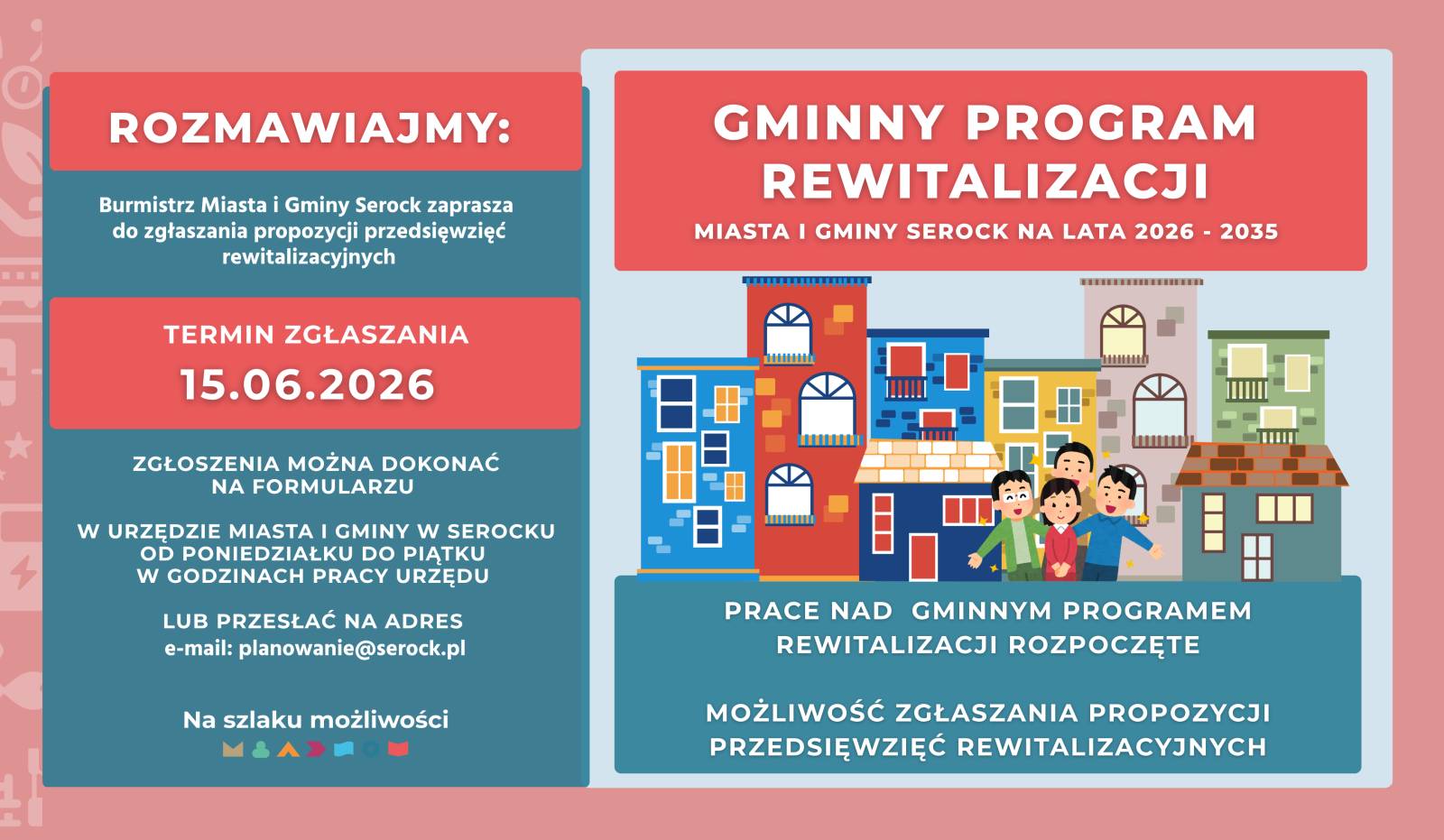 ROZMAWIAJMY:

Burmistrz Miasta i Gminy Serock zaprasza do zgłaszania propozycji przedsięwzięć rewitalizacyjnych

TERMIN ZGŁASZANIA
15.06.2026

ZGŁOSZENIA MOŻNA DOKONAĆ NA FORMULARZU

W URZĘDZIE MIASTA I GMINY W SEROCKU OD PONIEDZIAŁKU DO PIĄTKU W GODZINACH PRACY URZĘDU

LUB PRZESŁAĆ NA ADRES
e-mail: planowanie@serock.pl

Na szlaku możliwości

GMINNY PROGRAM REWITALIZACJI
MIASTA I GMINY SEROCK NA LATA 2026 - 2035

PRACE NAD GMINNYM PROGRAMEM REWITALIZACJI ROZPOCZĘTE

MOŻLIWOŚĆ ZGŁASZANIA PROPOZYCJI PRZEDSIĘWZIĘĆ REWITALIZACYJNYCH